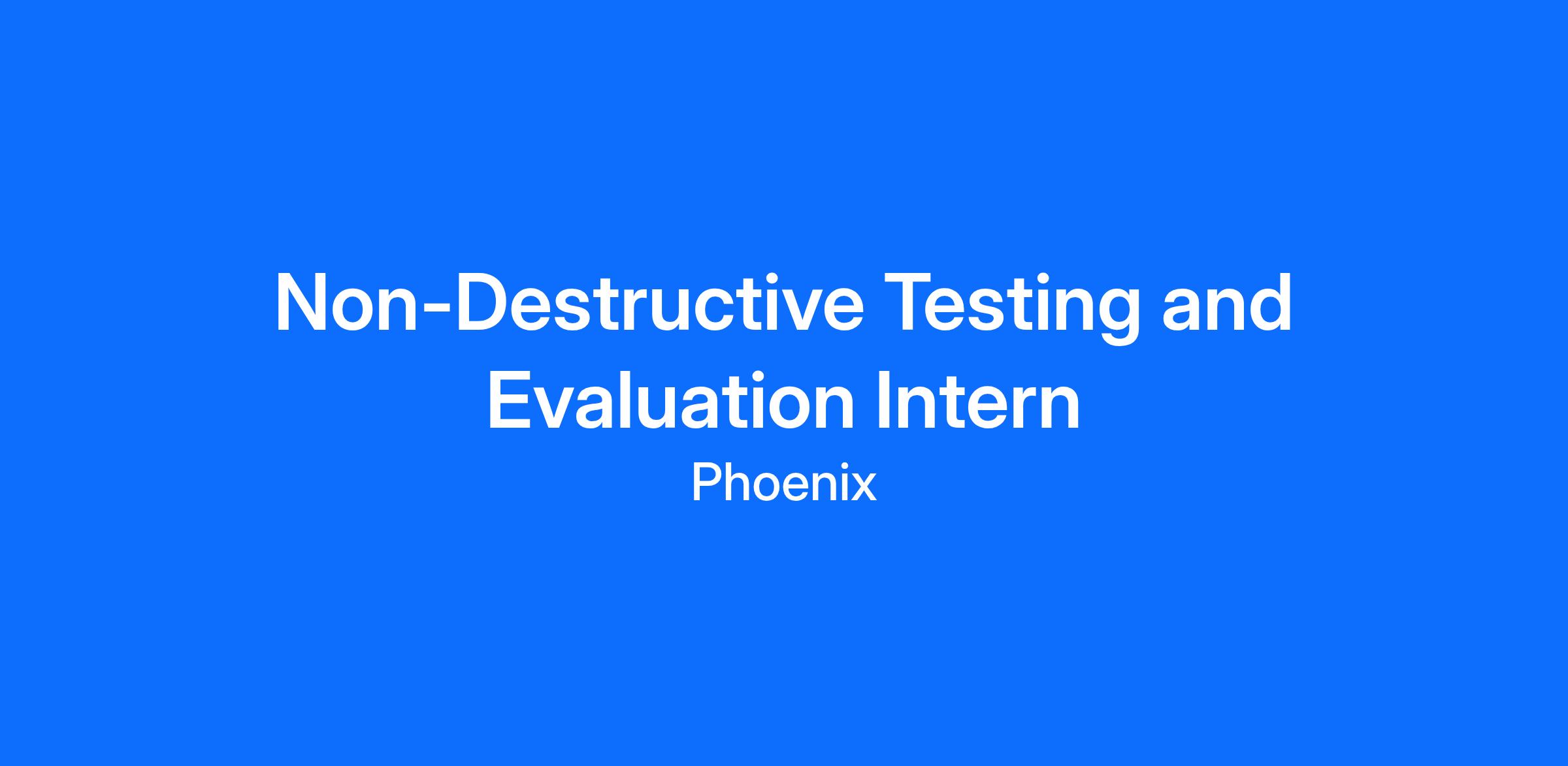 Non-Destructive Testing and Evaluation Intern

Phoenix